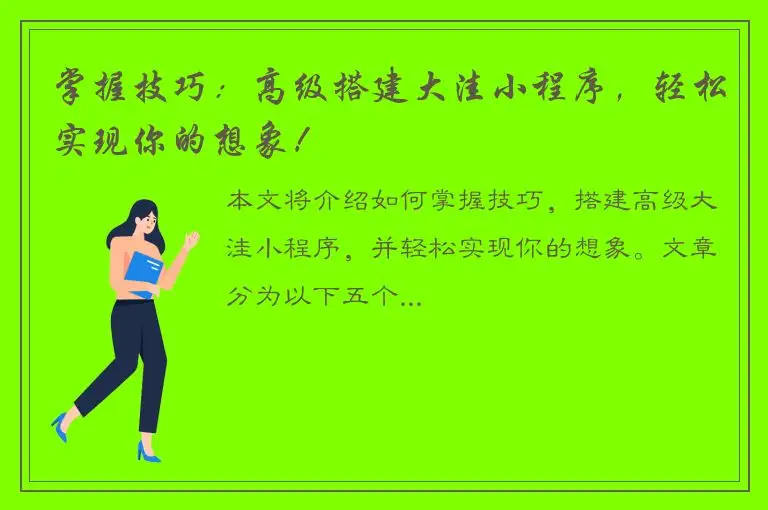 掌握技巧：高级搭建大洼小程序，轻松实现你的想象！

本文将介绍如何掌握技巧，搭建高级大洼小程序，并轻松实现你的想象。文章分为以下五个...